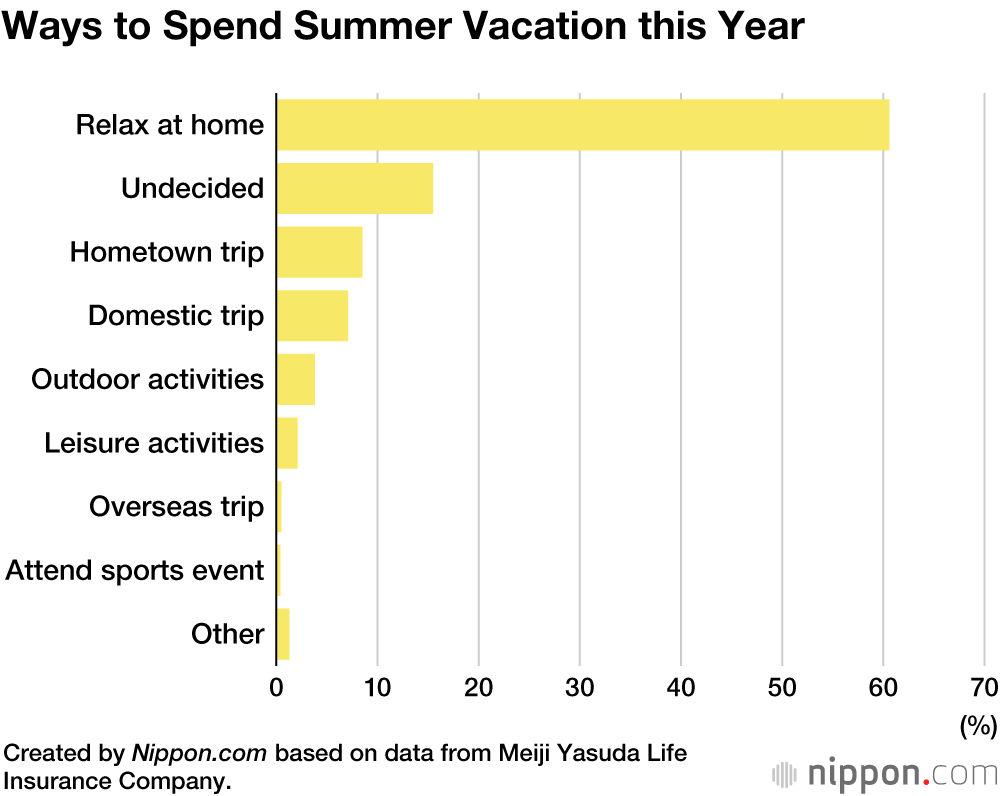 Ways to Spend Summer Vacation this Year

Relax at home
Undecided
Hometown trip
Domestic trip
Outdoor activities
Leisure activities
Overseas trip
Attend sports event
Other

0 10 20 30 40 50 60 70
(%)

Created by Nippon.com based on data from Meiji Yasuda Life Insurance Company.

nippon.com